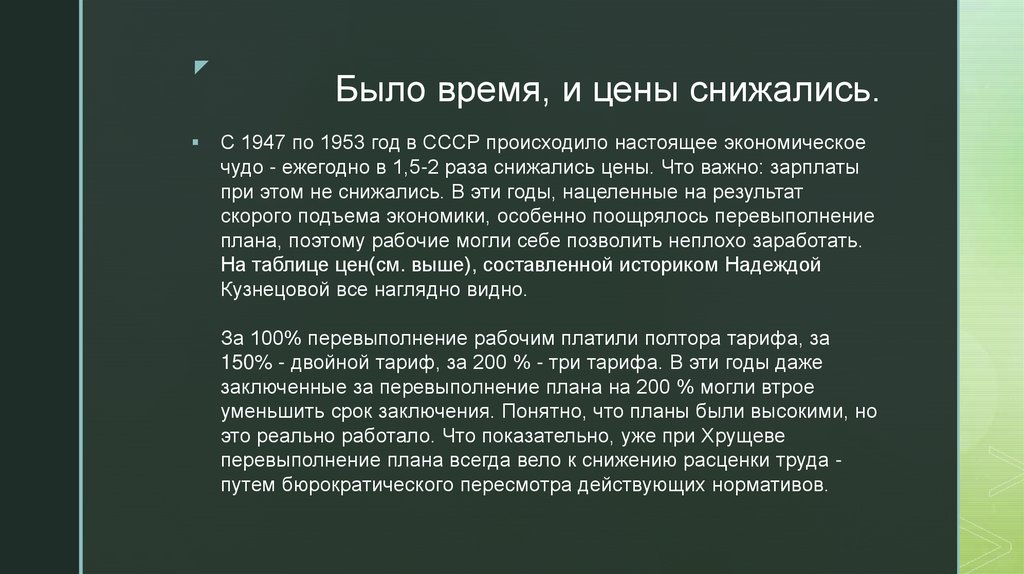 Было время, и цены снижались.

С 1947 по 1953 год в СССР происходило настоящее экономическое чудо - ежегодно в 1,5-2 раза снижались цены. Что важно: зарплаты при этом не снижались. В эти годы, нацеленные на результат скорого подъема экономики, особенно поощрялось перевыполнение плана, поэтому рабочие могли себе позволить неплохо заработать. На таблице цен(см. выше), составленной историком Надеждой Кузнецовой все наглядно видно.

За 100% перевыполнение рабочим платили полтора тарифа, за 150% - двойной тариф, за 200 % - три тарифа. В эти годы даже заключенные за перевыполнение плана на 200 % могли втрое уменьшить срок заключения. Понятно, что планы были высокими, но это реально работало. Что показательно, уже при Хрущеве перевыполнение плана всегда вело к снижению расценки труда - путем бюрократического пересмотра действующих нормативов.